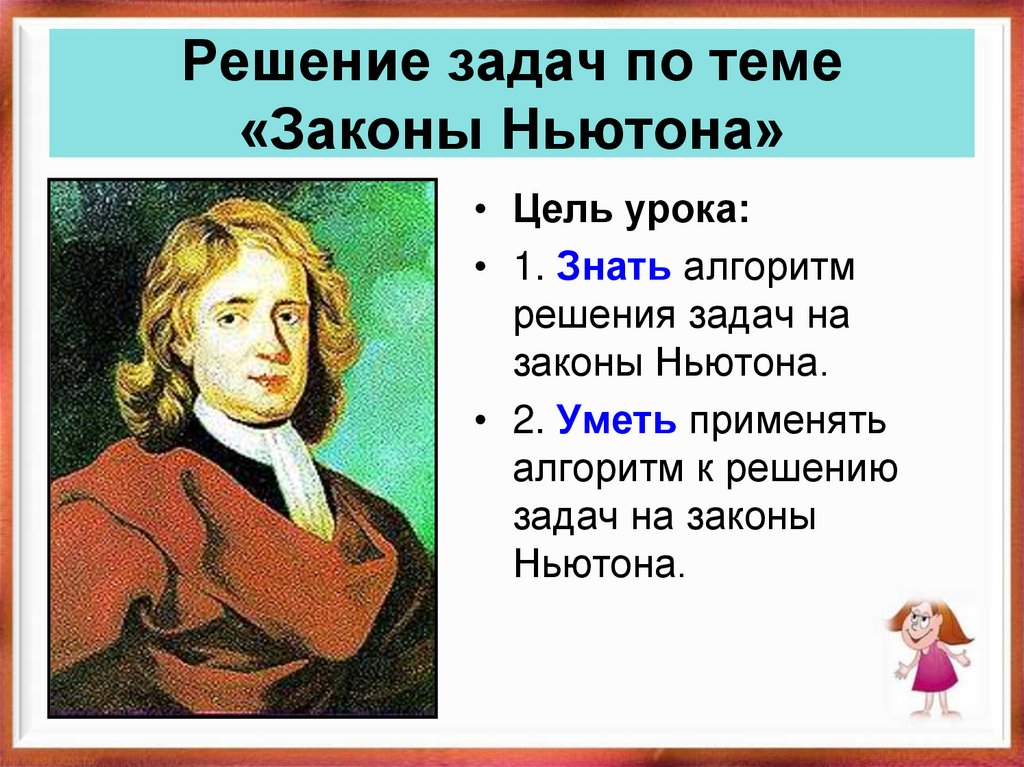 Решение задач по теме «Законы Ньютона»

• Цель урока:
• 1. Знать алгоритм решения задач на законы Ньютона.
• 2. Уметь применять алгоритм к решению задач на законы Ньютона.